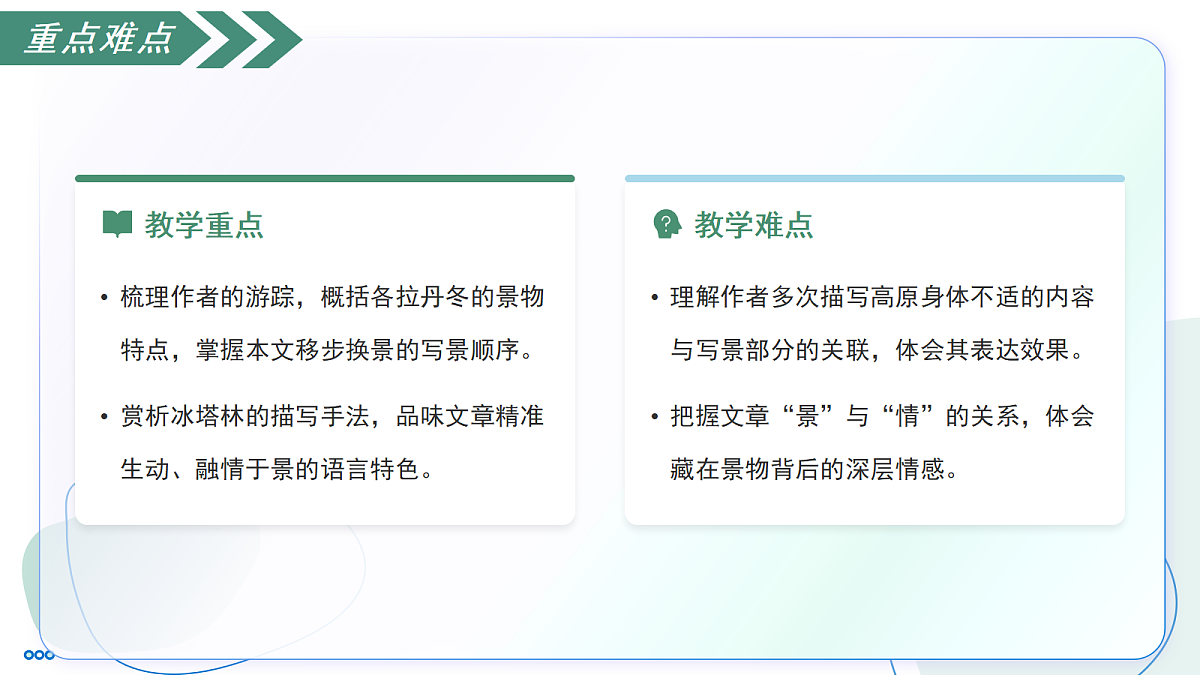 重点难点

教学重点

• 梳理作者的游踪，概括各拉丹冬的景物特点，掌握本文移步换景的写景顺序。

• 赏析冰塔林的描写手法，品味文章精准生动、融情于景的语言特色。

教学难点

• 理解作者多次描写高原身体不适的内容与写景部分的关联，体会其表达效果。

• 把握文章“景”与“情”的关系，体会藏在景物背后的深层情感。